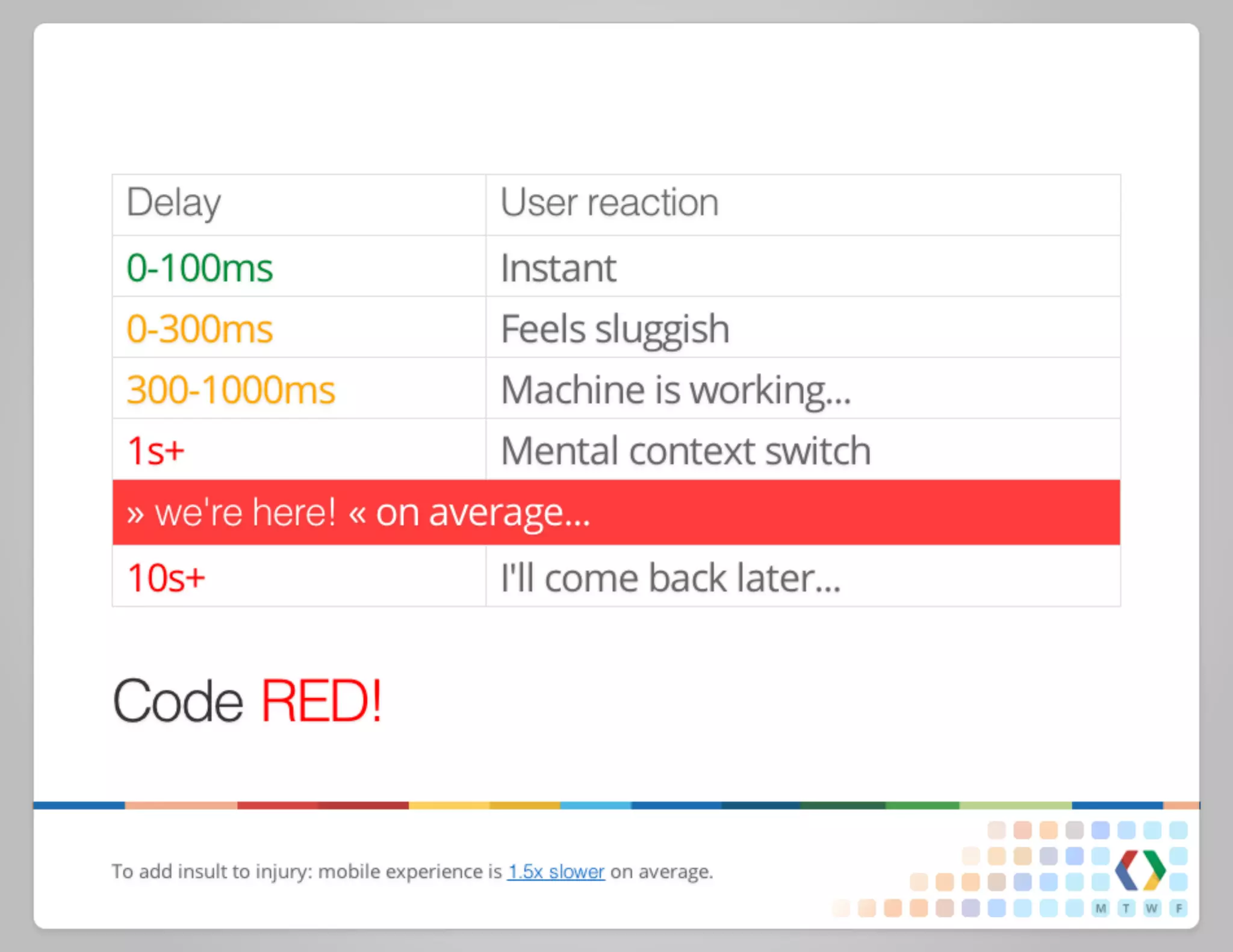 | Delay | User reaction |
|---|---|
| 0-100ms | Instant |
| 0-300ms | Feels sluggish |
| 300-1000ms | Machine is working... |
| 1s+ | Mental context switch |
| » we're here! « on average... | |
| 10s+ | I'll come back later... |

Code RED!

To add insult to injury: mobile experience is 1.5x slower on average.

M T W F